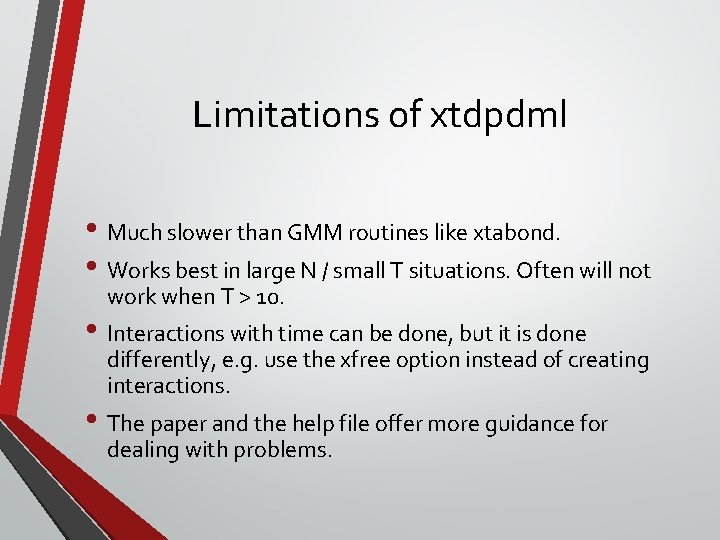 Limitations of xtdpdml

• Much slower than GMM routines like xtabond.

• Works best in large N / small T situations. Often will not work when T > 10.

• Interactions with time can be done, but it is done differently, e.g. use the xfree option instead of creating interactions.

• The paper and the help file offer more guidance for dealing with problems.